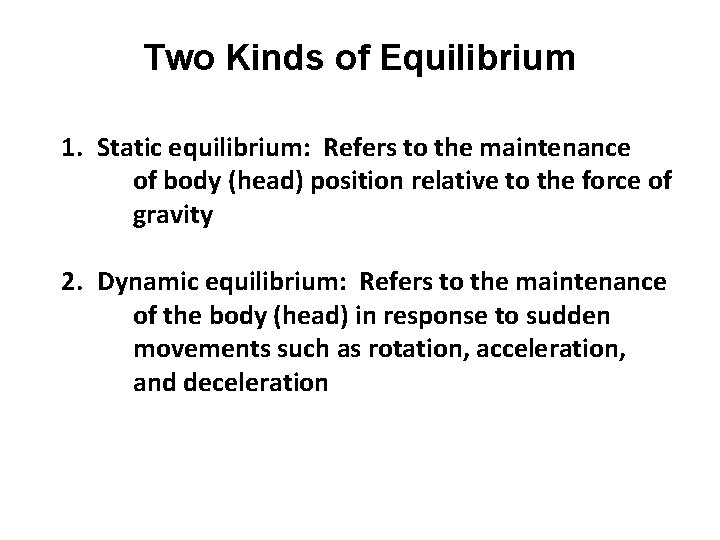 Two Kinds of Equilibrium

1. Static equilibrium: Refers to the maintenance of body (head) position relative to the force of gravity

2. Dynamic equilibrium: Refers to the maintenance of the body (head) in response to sudden movements such as rotation, acceleration, and deceleration